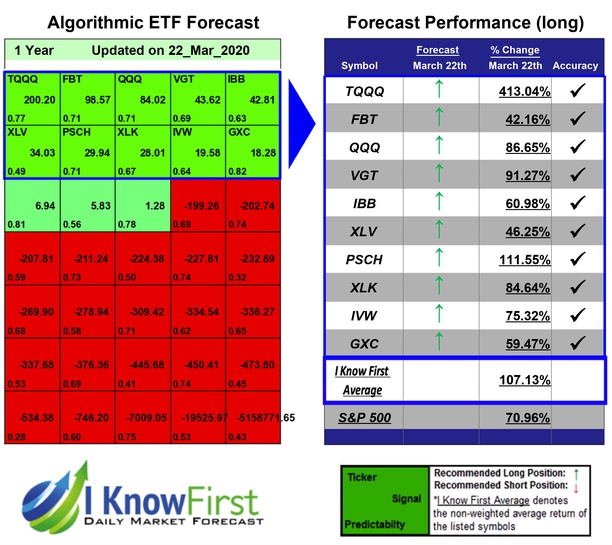 Algorithmic ETF Forecast

1 Year Updated on 22_Mar_2020

| | | | | |
|---|---|---|---|---|
| TQQQ 200.20 0.77 | FBT 98.57 0.71 | QQQ 84.02 0.71 | VGT 43.62 0.69 | IBB 42.81 0.63 |
| XLV 34.03 0.49 | PSCH 29.94 0.71 | XLK 28.01 0.67 | IVW 19.58 0.64 | GXC 18.28 0.82 |
| 6.94 0.81 | 5.83 0.56 | 1.28 0.78 | -199.26 0.69 | -202.74 0.74 |
| -207.81 0.59 | -211.24 0.73 | -224.38 0.50 | -227.81 0.74 | -232.89 0.32 |
| -269.90 0.68 | -278.94 0.58 | -309.42 0.71 | -334.54 0.62 | -336.27 0.65 |
| -337.68 0.53 | -376.36 0.69 | -445.68 0.41 | -450.41 0.74 | -473.80 0.45 |
| -534.38 0.28 | -746.20 0.60 | -7009.05 0.75 | -19525.97 0.53 | -5158771.65 0.43 |

Forecast Performance (long)

| Symbol | Forecast March 22th | % Change March 22th | Accuracy |
|---|---|---|---|
| TQQQ | ↑ | 413.04% | ✓ |
| FBT | ↑ | 42.16% | ✓ |
| QQQ | ↑ | 86.65% | ✓ |
| VGT | ↑ | 91.27% | ✓ |
| IBB | ↑ | 60.98% | ✓ |
| XLV | ↑ | 46.25% | ✓ |
| PSCH | ↑ | 111.55% | ✓ |
| XLK | ↑ | 84.64% | ✓ |
| IVW | ↑ | 75.32% | ✓ |
| GXC | ↑ | 59.47% | ✓ |
| I Know First Average | | 107.13% | |
| S&P 500 | | 70.96% | |

I Know First
DAILY MARKET FORECAST

Ticker
Signal
Predictabilty

Recommended Long Position: ↑
Recommended Short Position: ↓
*I Know First Average denotes the non-weighted average return of the listed symbols